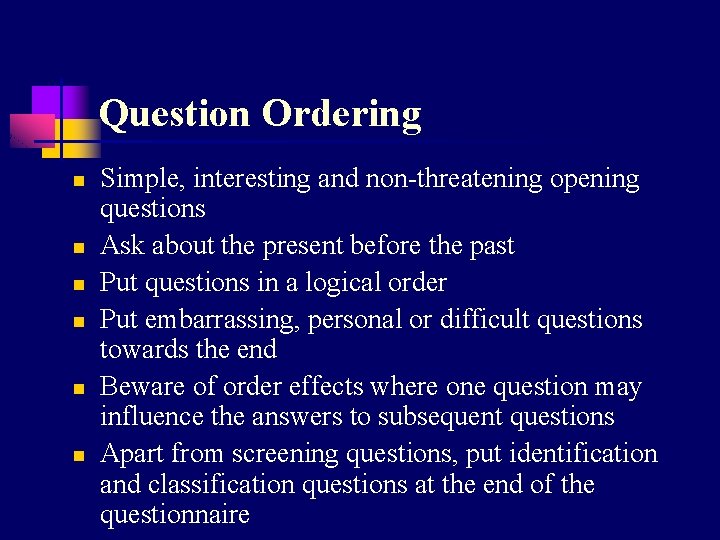 Question Ordering

- Simple, interesting and non-threatening opening questions
- Ask about the present before the past
- Put questions in a logical order
- Put embarrassing, personal or difficult questions towards the end
- Beware of order effects where one question may influence the answers to subsequent questions
- Apart from screening questions, put identification and classification questions at the end of the questionnaire